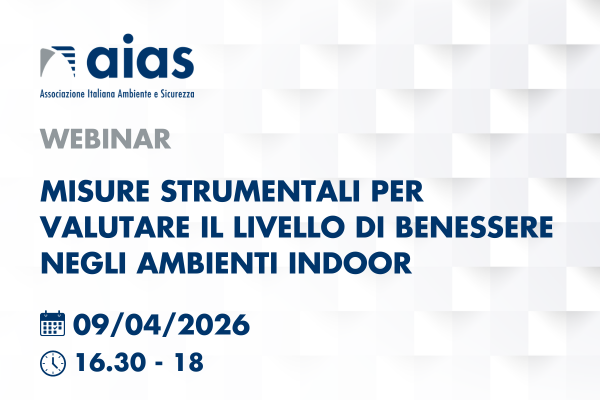 aias
Associazione Italiana Ambiente e Sicurezza

WEBINAR

MISURE STRUMENTALI PER VALUTARE IL LIVELLO DI BENESSERE NEGLI AMBIENTI INDOOR

09/04/2026
16.30 - 18